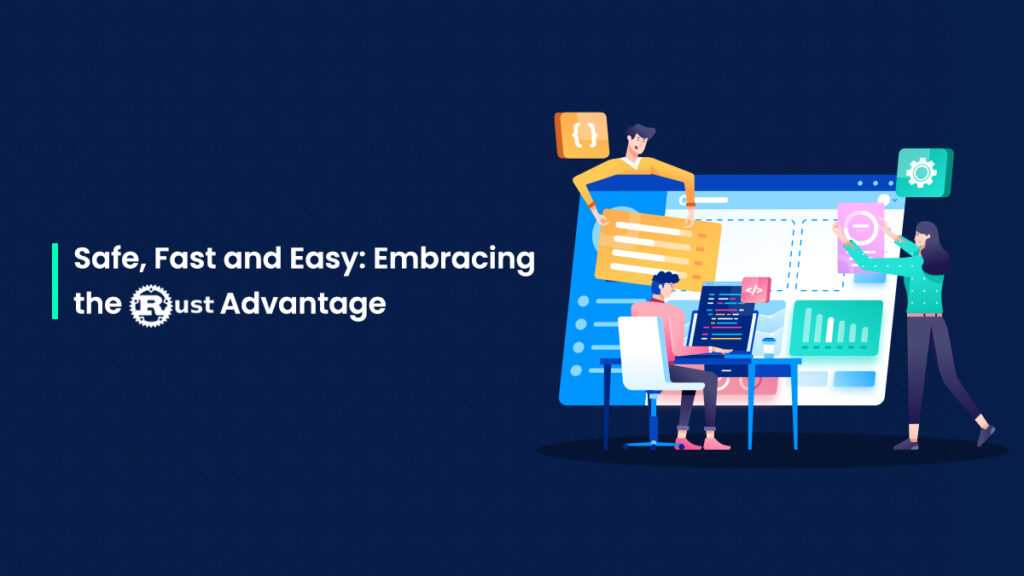 Safe, Fast and Easy: Embracing the Rust Advantage

{ }

</>